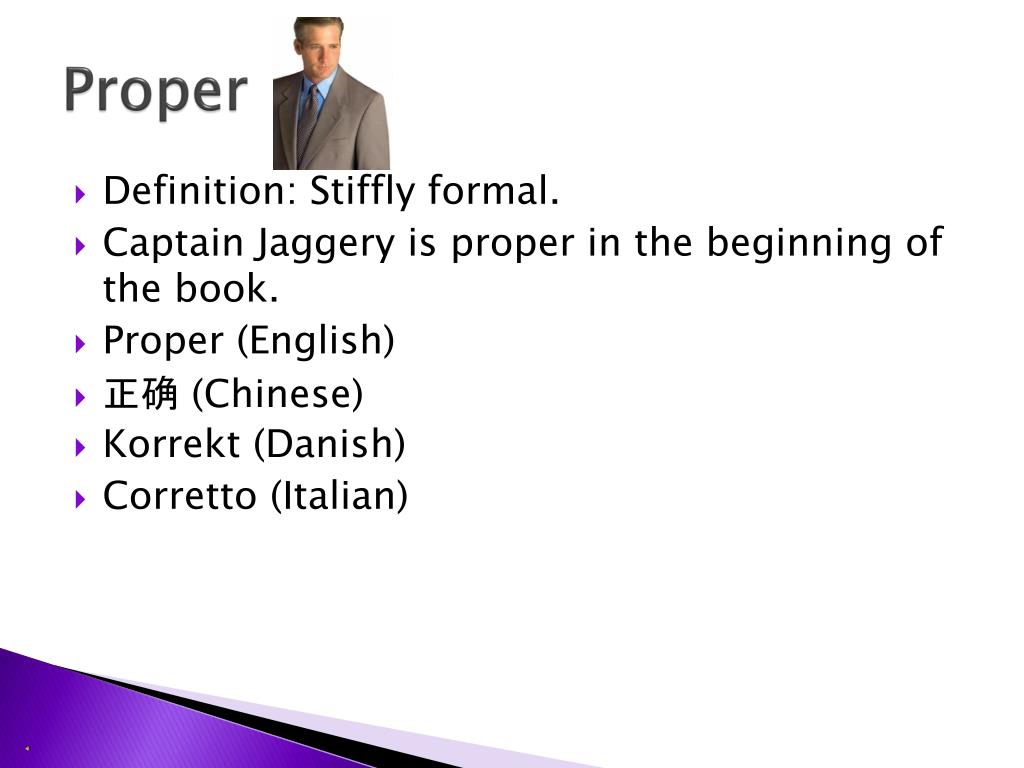 Proper

Definition: Stiffly formal.

Captain Jaggery is proper in the beginning of the book.

Proper (English)

正确 (Chinese)

Korrekt (Danish)

Corretto (Italian)